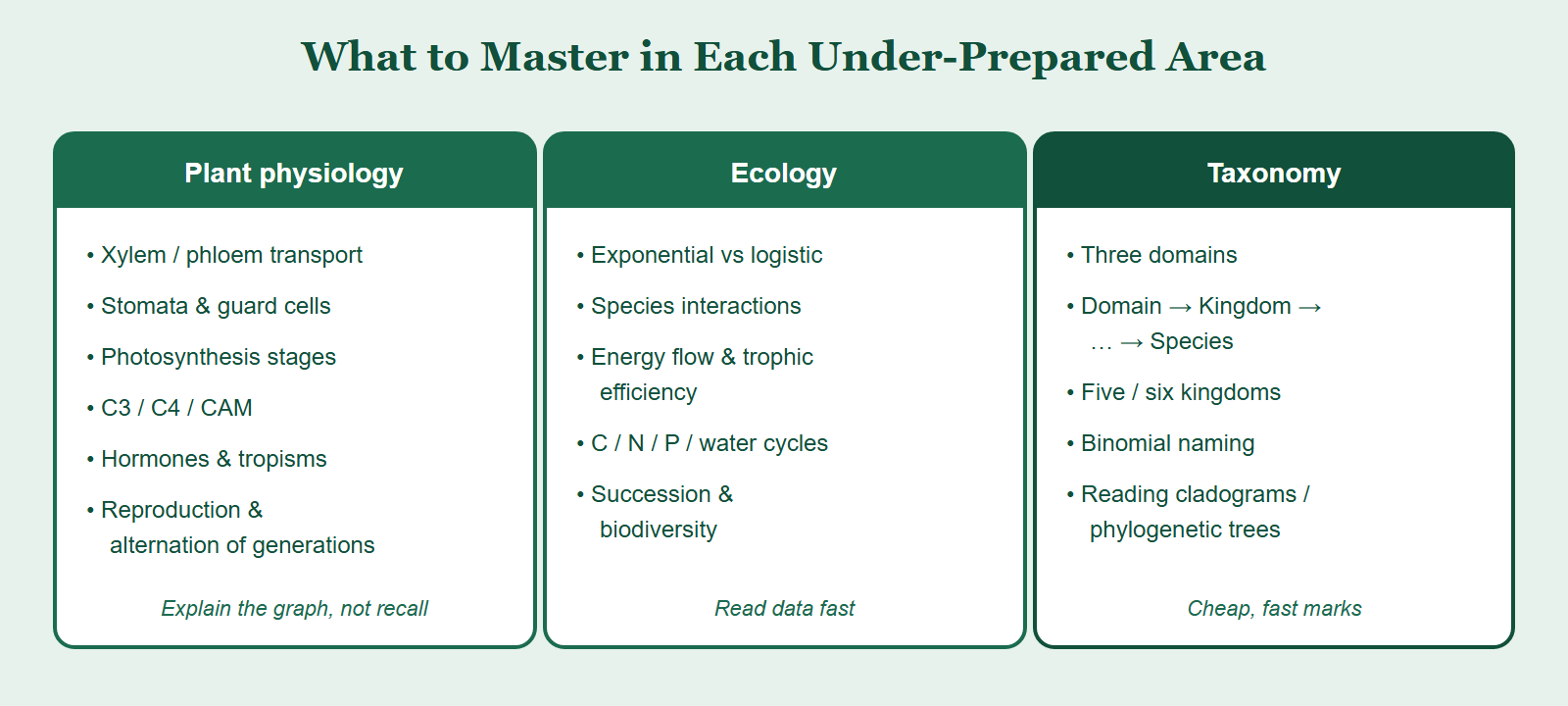 What to Master in Each Under-Prepared Area

Plant physiology

• Xylem / phloem transport
• Stomata & guard cells
• Photosynthesis stages
• C3 / C4 / CAM
• Hormones & tropisms
• Reproduction & alternation of generations

Explain the graph, not recall

Ecology

• Exponential vs logistic
• Species interactions
• Energy flow & trophic efficiency
• C / N / P / water cycles
• Succession & biodiversity

Read data fast

Taxonomy

• Three domains
• Domain → Kingdom → … → Species
• Five / six kingdoms
• Binomial naming
• Reading cladograms / phylogenetic trees

Cheap, fast marks